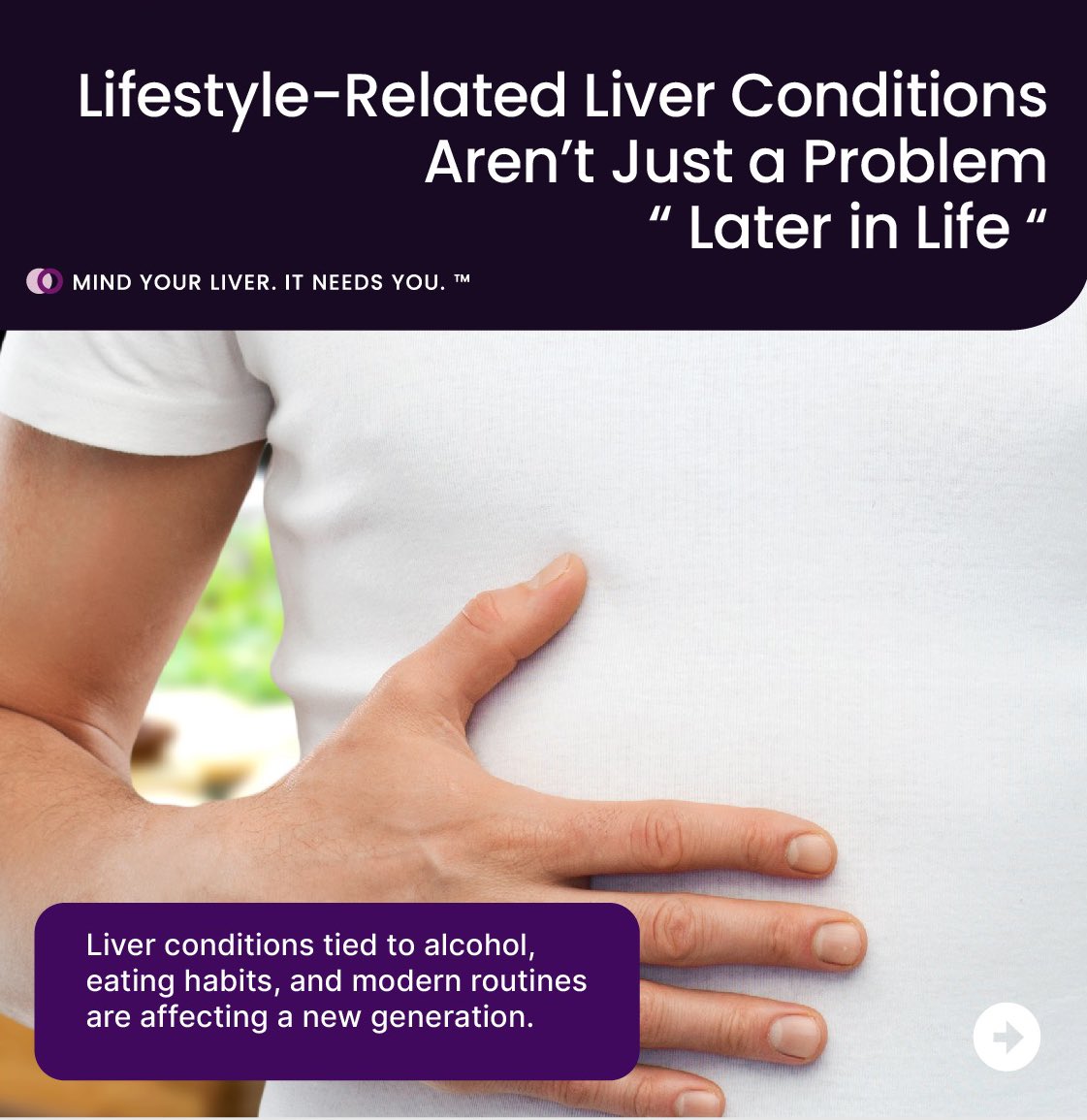 Lifestyle-Related Liver Conditions Aren’t Just a Problem “ Later in Life “

MIND YOUR LIVER. IT NEEDS YOU. ™

Liver conditions tied to alcohol, eating habits, and modern routines are affecting a new generation.